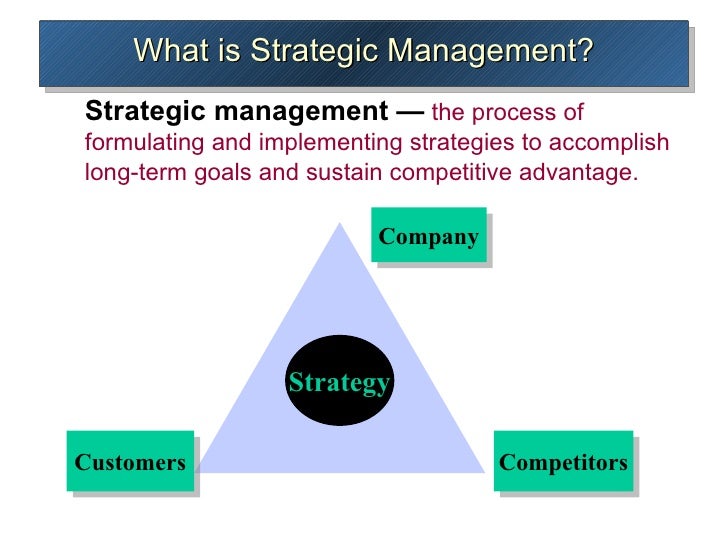 What is Strategic Management?

Strategic management — the process of formulating and implementing strategies to accomplish long-term goals and sustain competitive advantage.

Company

Strategy

Customers

Competitors